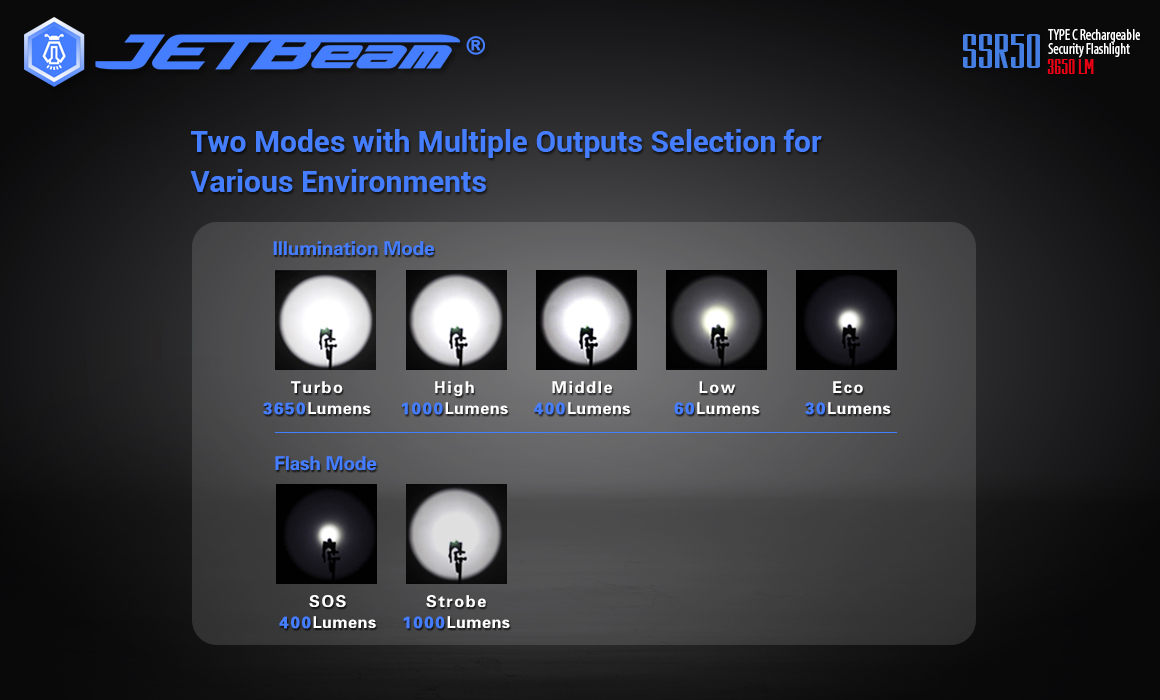 JETBeam®

SSR50 TYPE C Rechargeable Security Flashlight 3650 LM

Two Modes with Multiple Outputs Selection for Various Environments

Illumination Mode

Turbo
3650Lumens

High
1000Lumens

Middle
400Lumens

Low
60Lumens

Eco
30Lumens

Flash Mode

SOS
400Lumens

Strobe
1000Lumens